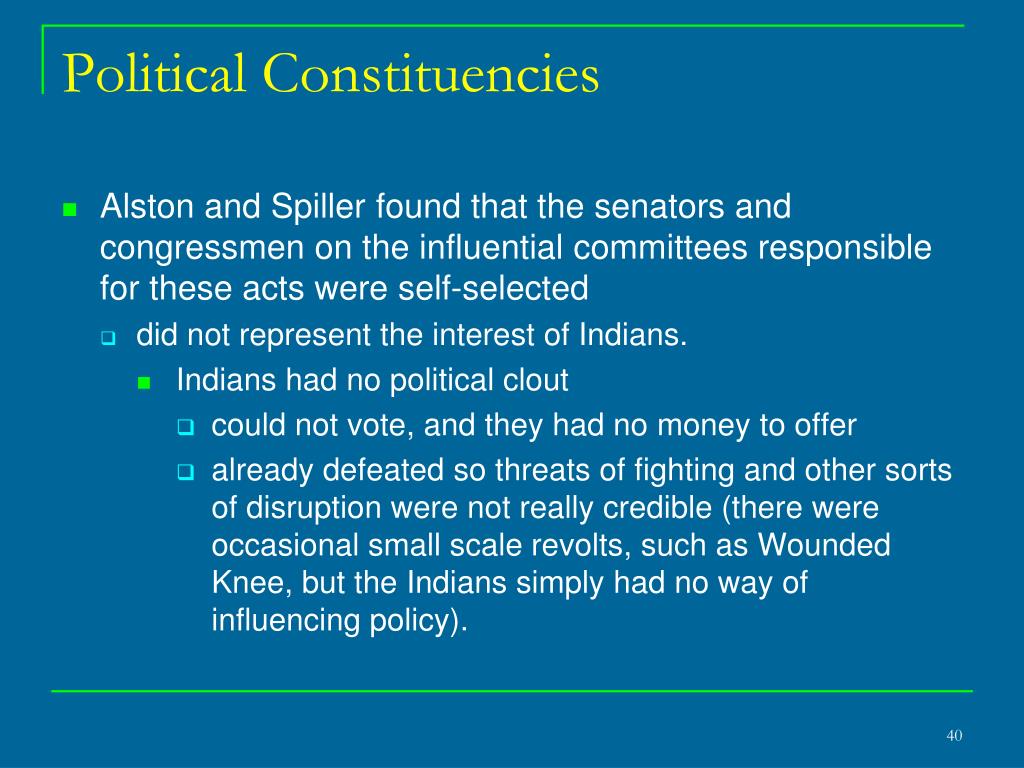 Political Constituencies

Alston and Spiller found that the senators and congressmen on the influential committees responsible for these acts were self-selected

did not represent the interest of Indians.

Indians had no political clout

could not vote, and they had no money to offer

already defeated so threats of fighting and other sorts of disruption were not really credible (there were occasional small scale revolts, such as Wounded Knee, but the Indians simply had no way of influencing policy).

40